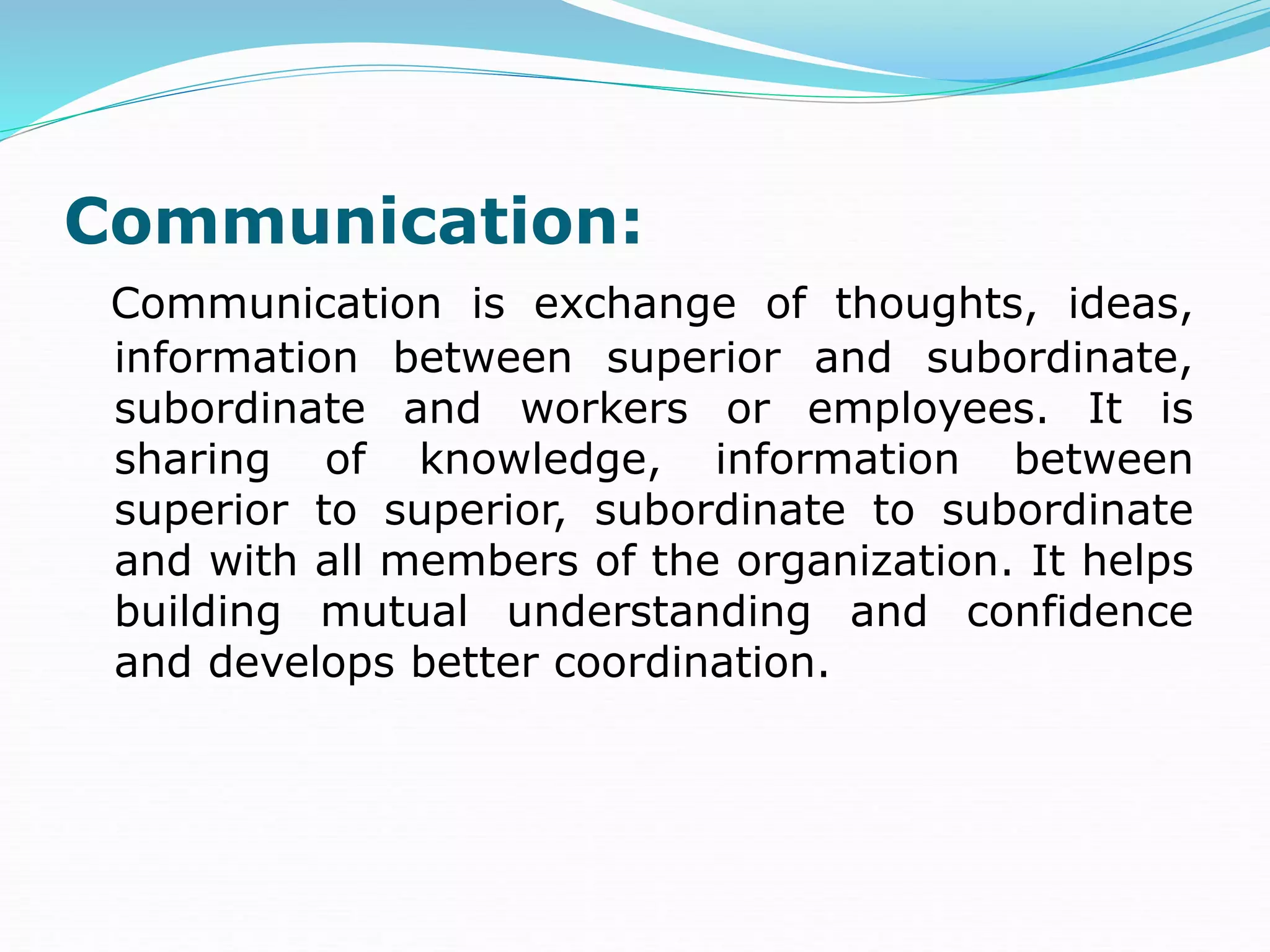 Communication:

Communication is exchange of thoughts, ideas, information between superior and subordinate, subordinate and workers or employees. It is sharing of knowledge, information between superior to superior, subordinate to subordinate and with all members of the organization. It helps building mutual understanding and confidence and develops better coordination.